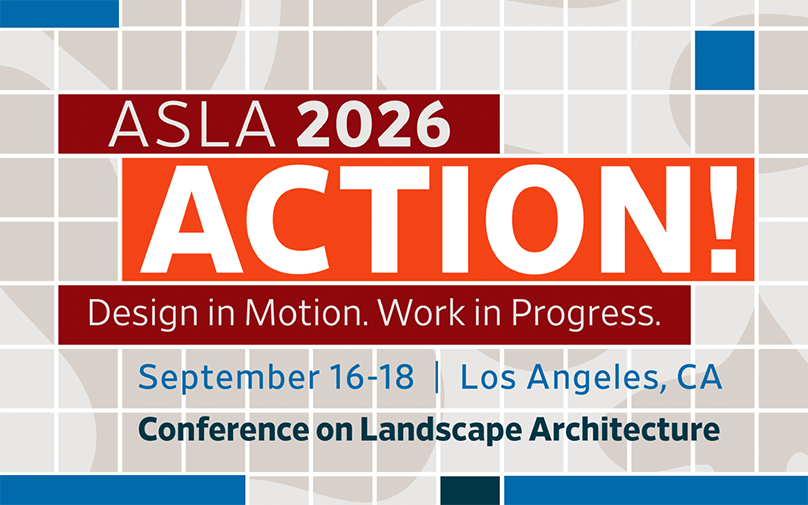 ASLA 2026

ACTION!

Design in Motion. Work in Progress.

September 16-18 | Los Angeles, CA

Conference on Landscape Architecture